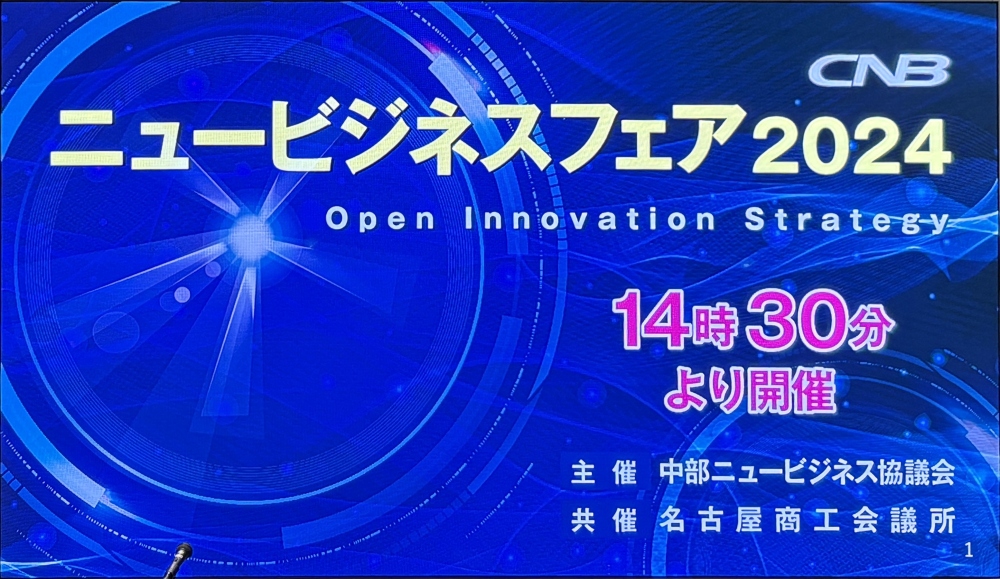 CNB

ニュービジネスフェア2024

Open Innovation Strategy

14時30分
より開催

主催 中部ニュービジネス協議会
共催 名古屋商工会議所

1